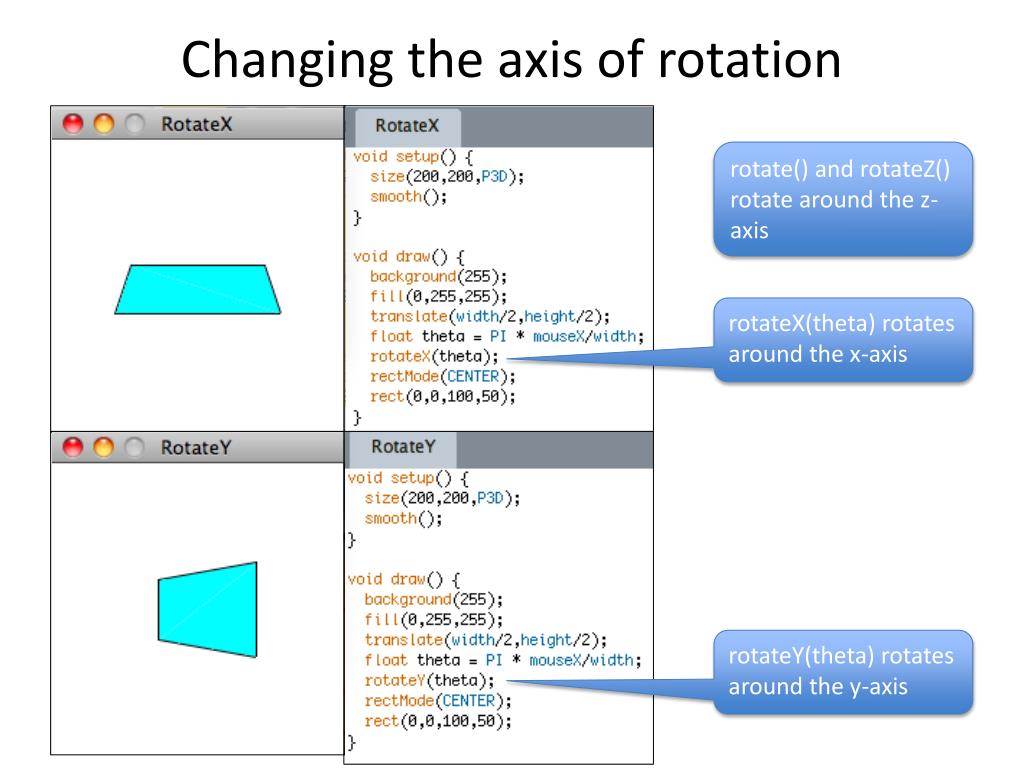 Changing the axis of rotation

RotateX

RotateX

void setup() {
  size(200,200,P3D);
  smooth();
}

void draw() {
  background(255);
  fill(0,255,255);
  translate(width/2,height/2);
  float theta = PI * mouseX/width;
  rotateX(theta);
  rectMode(CENTER);
  rect(0,0,100,50);
}

rotate() and rotateZ() rotate around the z-axis

rotateX(theta) rotates around the x-axis

RotateY

RotateY

void setup() {
  size(200,200,P3D);
  smooth();
}

void draw() {
  background(255);
  fill(0,255,255);
  translate(width/2,height/2);
  float theta = PI * mouseX/width;
  rotateY(theta);
  rectMode(CENTER);
  rect(0,0,100,50);
}

rotateY(theta) rotates around the y-axis